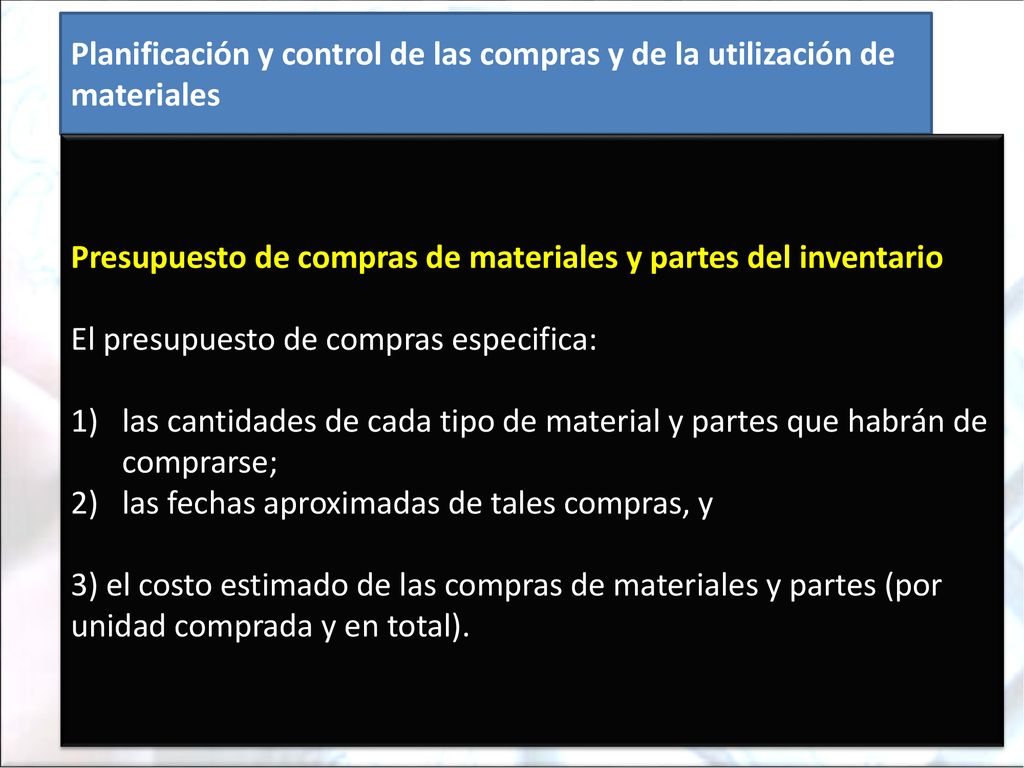 Planificación y control de las compras y de la utilización de materiales

Presupuesto de compras de materiales y partes del inventario

El presupuesto de compras especifica:

1) las cantidades de cada tipo de material y partes que habrán de comprarse;
2) las fechas aproximadas de tales compras, y

3) el costo estimado de las compras de materiales y partes (por unidad comprada y en total).